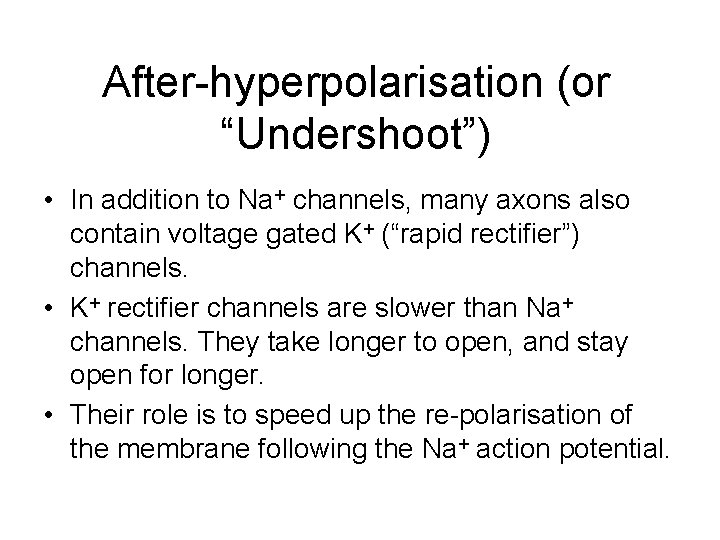 After-hyperpolarisation (or “Undershoot”)

• In addition to $Na^+$ channels, many axons also contain voltage gated $K^+$ (“rapid rectifier”) channels.
• $K^+$ rectifier channels are slower than $Na^+$ channels. They take longer to open, and stay open for longer.
• Their role is to speed up the re-polarisation of the membrane following the $Na^+$ action potential.